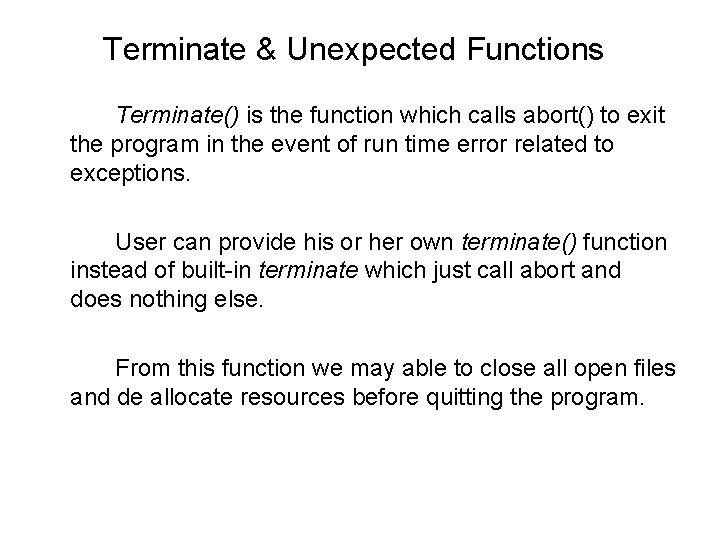 Terminate & Unexpected Functions

Terminate() is the function which calls abort() to exit the program in the event of run time error related to exceptions.

User can provide his or her own terminate() function instead of built-in terminate which just call abort and does nothing else.

From this function we may able to close all open files and de allocate resources before quitting the program.